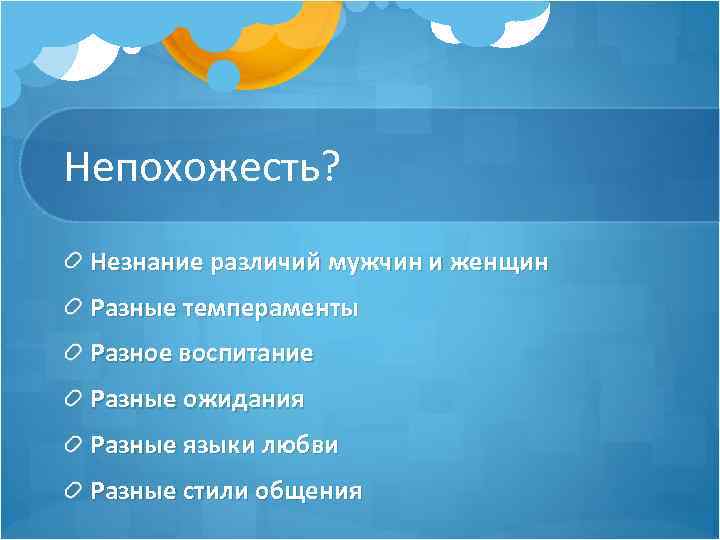 Непохожесть?

Незнание различий мужчин и женщин

Разные темпераменты

Разное воспитание

Разные ожидания

Разные языки любви

Разные стили общения